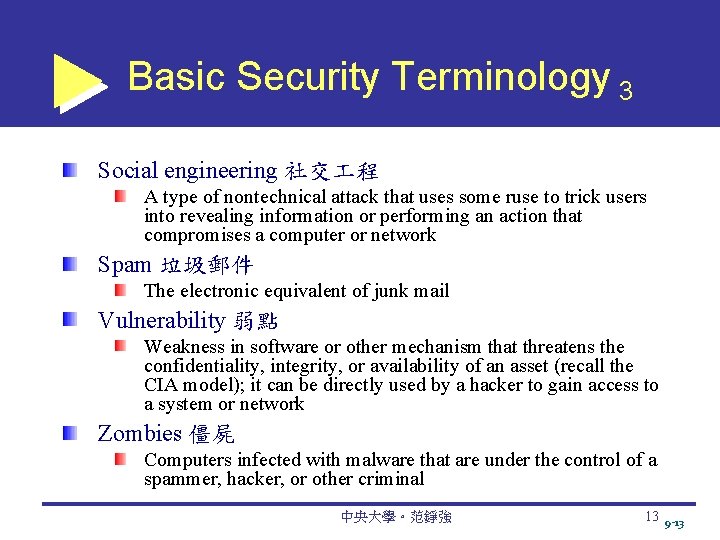 Basic Security Terminology 3

Social engineering 社交工程
A type of nontechnical attack that uses some ruse to trick users into revealing information or performing an action that compromises a computer or network

Spam 垃圾郵件
The electronic equivalent of junk mail

Vulnerability 弱點
Weakness in software or other mechanism that threatens the confidentiality, integrity, or availability of an asset (recall the CIA model); it can be directly used by a hacker to gain access to a system or network

Zombies 僵屍
Computers infected with malware that are under the control of a spammer, hacker, or other criminal

中央大學。范錚強

13

9-13